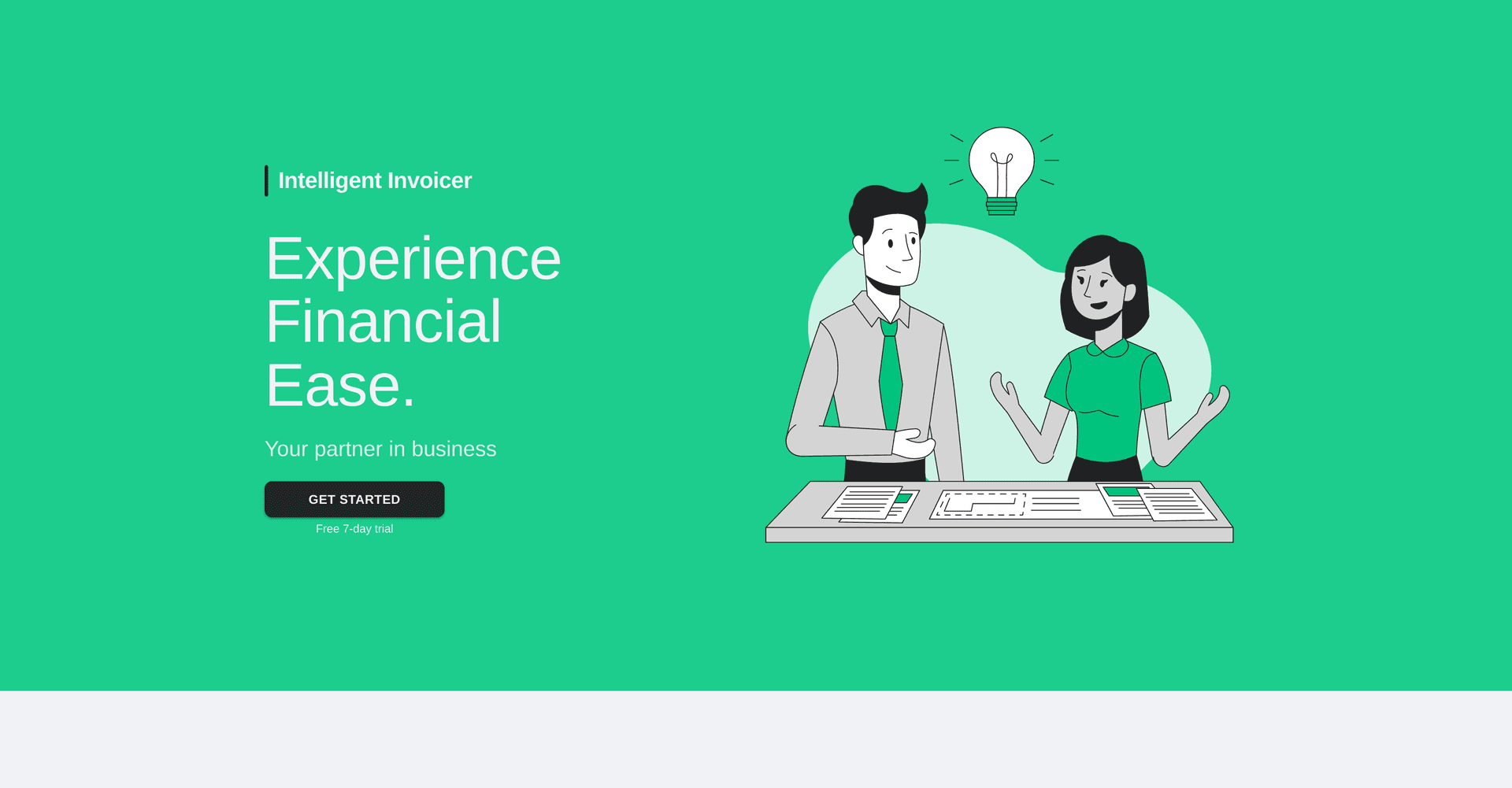 Intelligent Invoicer

Experience Financial Ease.

Your partner in business

GET STARTED

Free 7-day trial